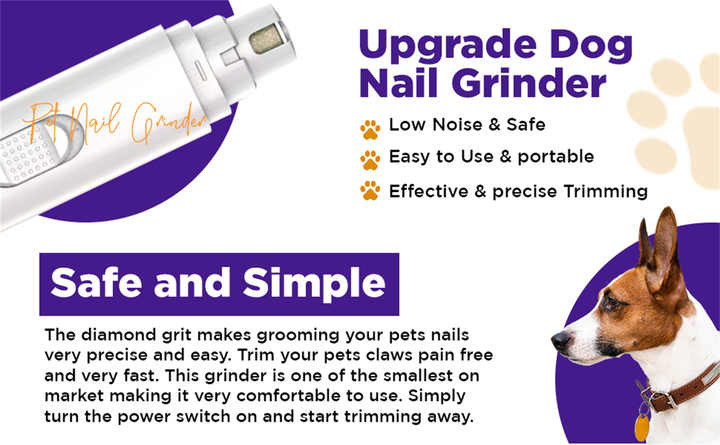 Pet Nail Grinder

Upgrade Dog Nail Grinder

Low Noise & Safe

Easy to Use & portable

Effective & precise Trimming

Safe and Simple

The diamond grit makes grooming your pets nails very precise and easy. Trim your pets claws pain free and very fast. This grinder is one of the smallest on market making it very comfortable to use. Simply turn the power switch on and start trimming away.